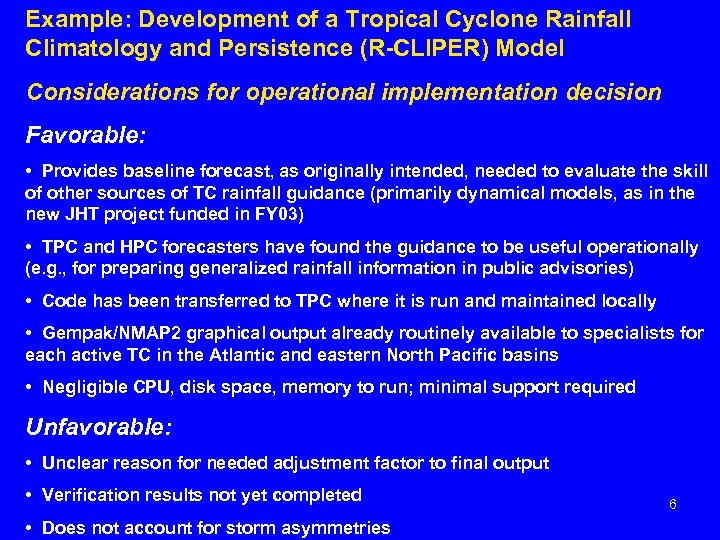 Example: Development of a Tropical Cyclone Rainfall Climatology and Persistence (R-CLIPER) Model

Considerations for operational implementation decision

Favorable:

• Provides baseline forecast, as originally intended, needed to evaluate the skill of other sources of TC rainfall guidance (primarily dynamical models, as in the new JHT project funded in FY03)

• TPC and HPC forecasters have found the guidance to be useful operationally (e.g., for preparing generalized rainfall information in public advisories)

• Code has been transferred to TPC where it is run and maintained locally

• Gempak/NMAP2 graphical output already routinely available to specialists for each active TC in the Atlantic and eastern North Pacific basins

• Negligible CPU, disk space, memory to run; minimal support required

Unfavorable:

• Unclear reason for needed adjustment factor to final output

• Verification results not yet completed

• Does not account for storm asymmetries

6